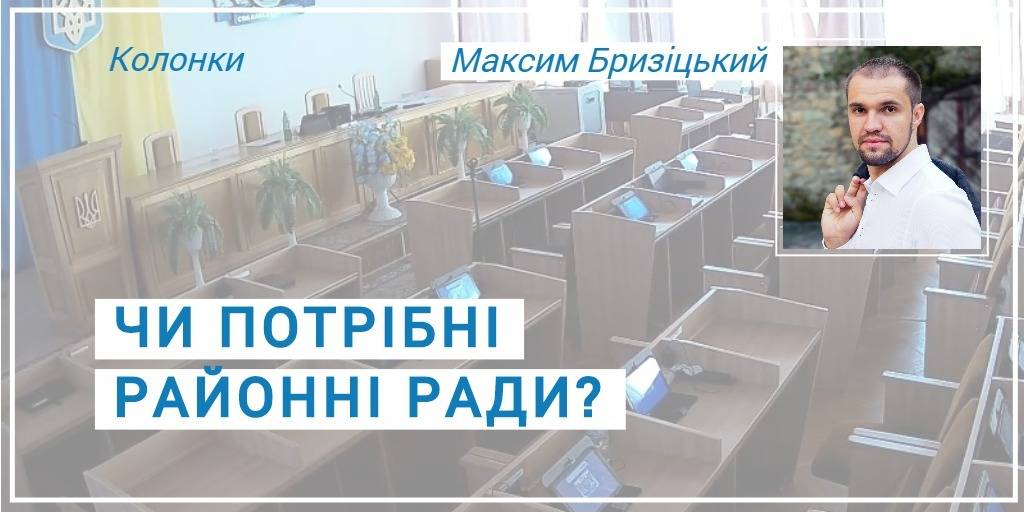 Колонки

Максим Бризіцький

ЧИ ПОТРІБНІ РАЙОННІ РАДИ?